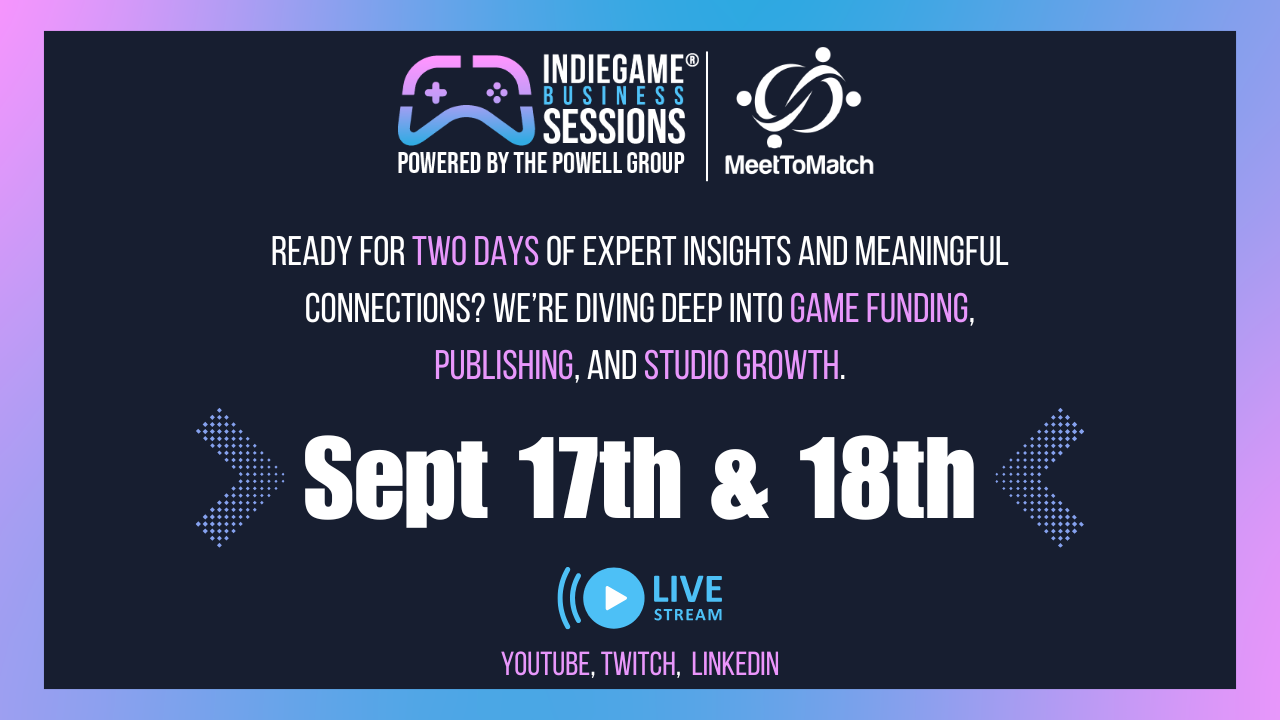 INDIEGAME® BUSINESS SESSIONS
POWERED BY THE POWELL GROUP

MeetToMatch

READY FOR TWO DAYS OF EXPERT INSIGHTS AND MEANINGFUL CONNECTIONS? WE'RE DIVING DEEP INTO GAME FUNDING, PUBLISHING, AND STUDIO GROWTH.

Sept 17th & 18th

LIVE STREAM

YOUTUBE, TWITCH, LINKEDIN